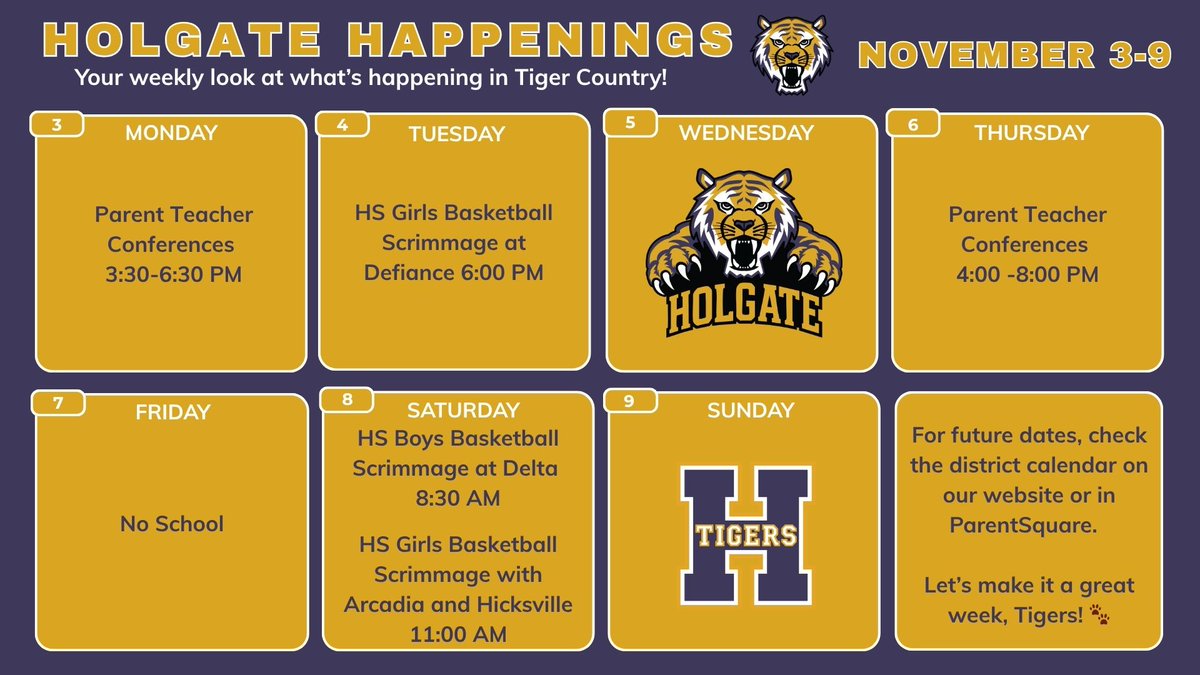 HOLGATE HAPPENINGS

Your weekly look at what's happening in Tiger Country!

NOVEMBER 3-9

3 MONDAY

Parent Teacher Conferences 3:30-6:30 PM

4 TUESDAY

HS Girls Basketball Scrimmage at Defiance 6:00 PM

5 WEDNESDAY

HOLGATE

6 THURSDAY

Parent Teacher Conferences 4:00 -8:00 PM

7 FRIDAY

No School

8 SATURDAY

HS Boys Basketball Scrimmage at Delta 8:30 AM

HS Girls Basketball Scrimmage with Arcadia and Hicksville 11:00 AM

9 SUNDAY

H TIGERS

For future dates, check the district calendar on our website or in ParentSquare.

Let's make it a great week, Tigers!